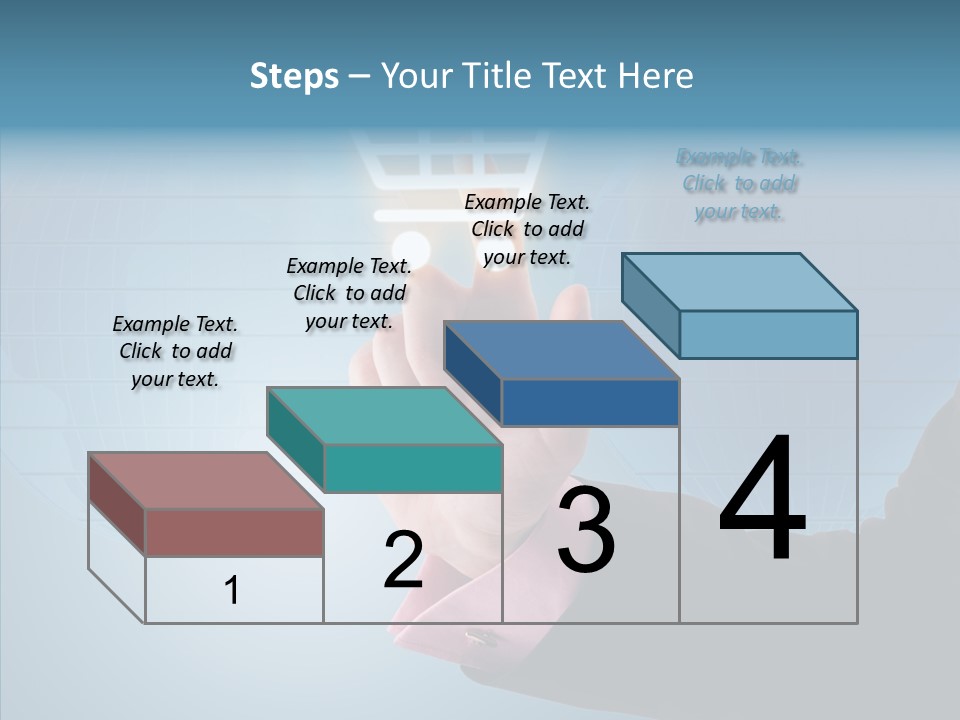 Steps – Your Title Text Here

Example Text. Click to add your text.

Example Text. Click to add your text.

Example Text. Click to add your text.

Example Text. Click to add your text.

1

2

3

4